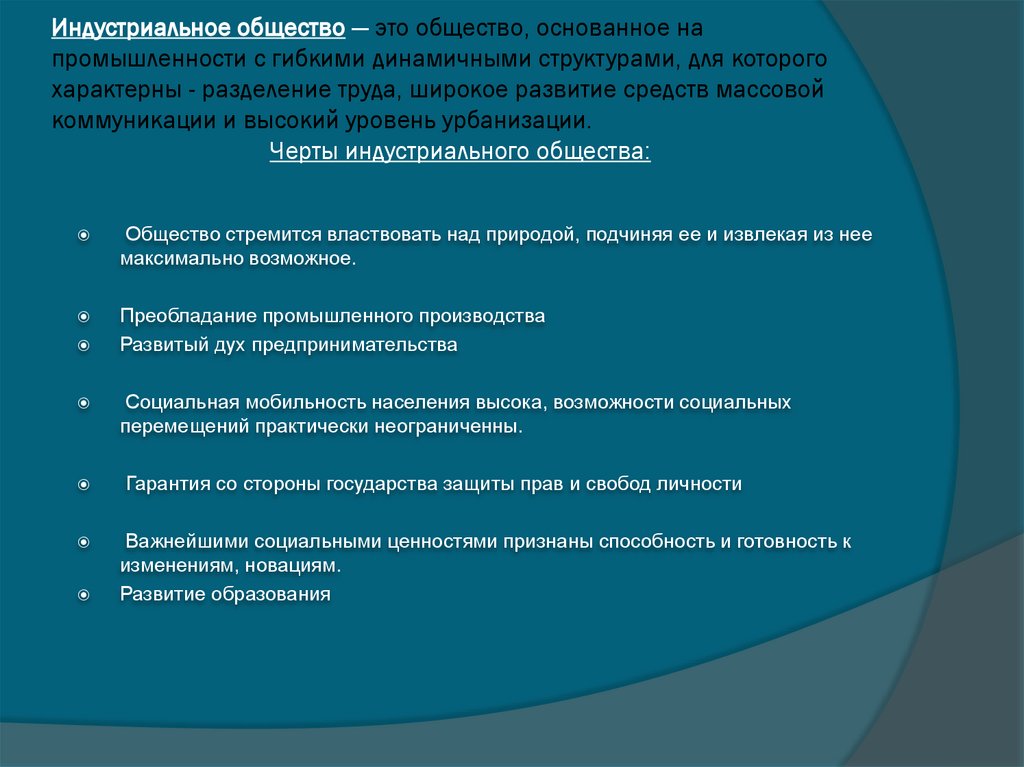 Индустриальное общество — это общество, основанное на промышленности с гибкими динамичными структурами, для которого характерны - разделение труда, широкое развитие средств массовой коммуникации и высокий уровень урбанизации.

Черты индустриального общества:

Общество стремится властвовать над природой, подчиняя ее и извлекая из нее максимально возможное.

Преобладание промышленного производства

Развитый дух предпринимательства

Социальная мобильность населения высока, возможности социальных перемещений практически неограниченны.

Гарантия со стороны государства защиты прав и свобод личности

Важнейшими социальными ценностями признаны способность и готовность к изменениям, новациям.

Развитие образования